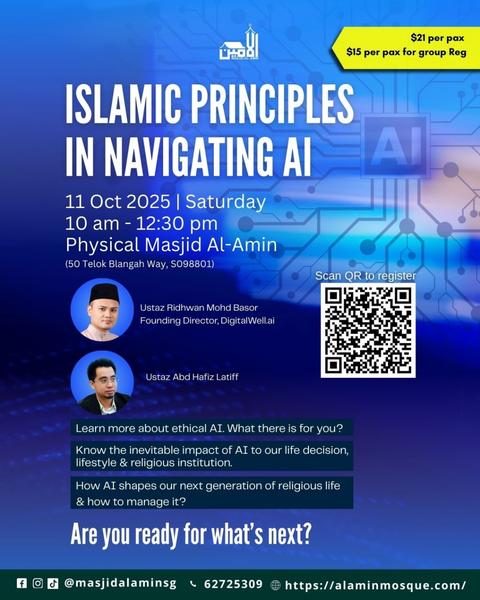 $21 per pax
$15 per pax for group Reg

ISLAMIC PRINCIPLES IN NAVIGATING AI

AI

11 Oct 2025 | Saturday
10 am - 12:30 pm
Physical Masjid Al-Amin
(50 Telok Blangah Way, S098801)

Scan QR to register

Ustaz Ridhwan Mohd Basor
Founding Director, DigitalWell.ai

Ustaz Abd Hafiz Latiff

Learn more about ethical AI. What there is for you?

Know the inevitable impact of AI to our life decision, lifestyle & religious institution.

How AI shapes our next generation of religious life & how to manage it?

Are you ready for what's next?

@masjidalaminsg 62725309 https://alaminmosque.com/